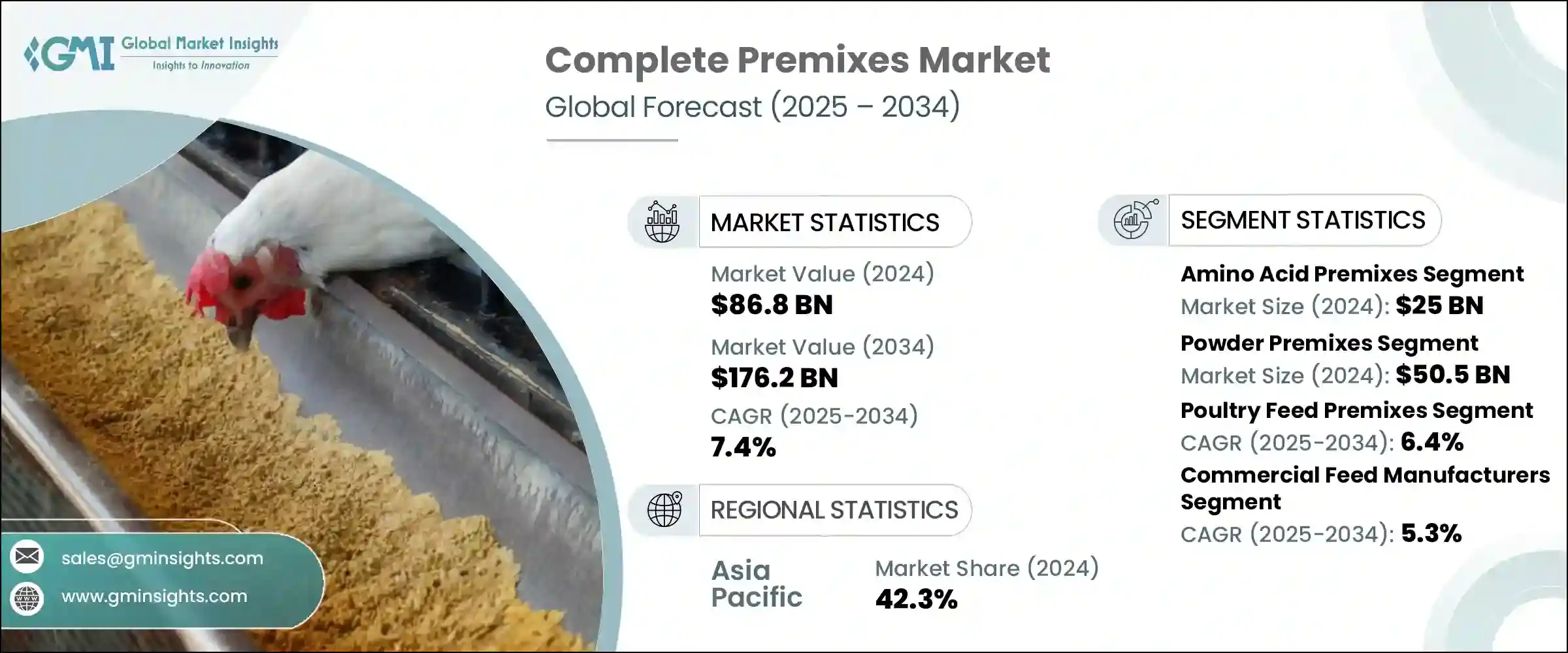 GMI Global Market Insights
Insights to Innovation

Complete Premixes Market
Global Forecast (2025 – 2034)

MARKET STATISTICS

Market Value (2024)
$86.8 BN

Market Value (2034)
$176.2 BN

CAGR (2025-2034)
7.4%

REGIONAL STATISTICS

Asia Pacific

Market Share (2024)
42.3%

SEGMENT STATISTICS

Amino Acid Premixes Segment
Market Size (2024): $25 BN

Powder Premixes Segment
Market Size (2024): $50.5 BN

Poultry Feed Premixes Segment
CAGR (2025-2034): 6.4%

Commercial Feed Manufacturers Segment
CAGR (2025-2034): 5.3%

sales@gminsights.com
www.gminsights.com